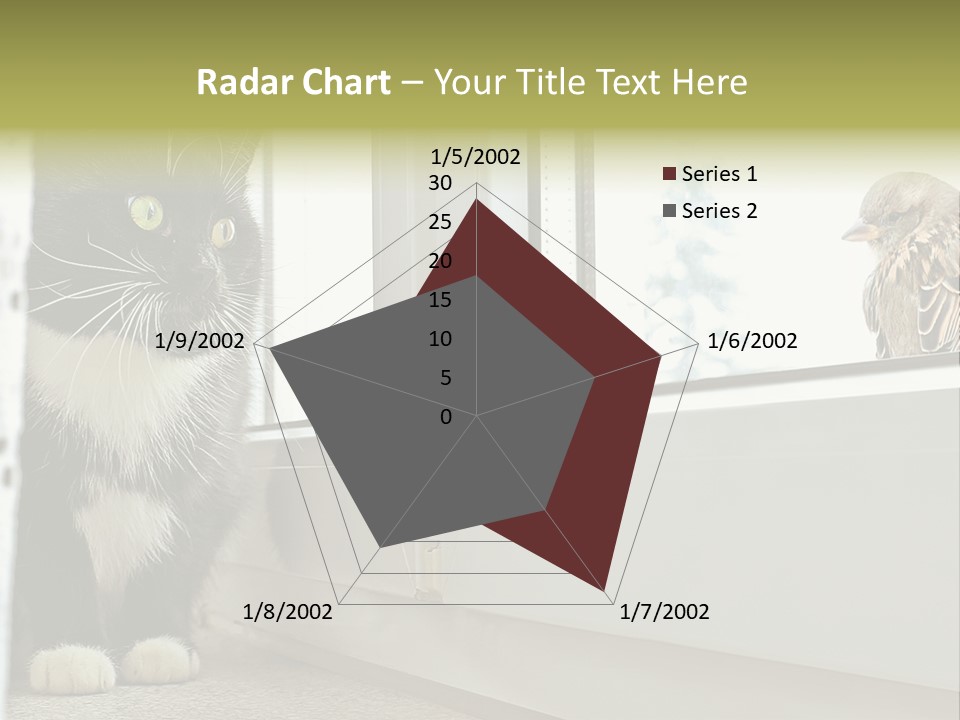 Radar Chart – Your Title Text Here

1/5/2002
30
25
20
15
10
5
0
1/6/2002
1/7/2002
1/8/2002
1/9/2002

Series 1
Series 2